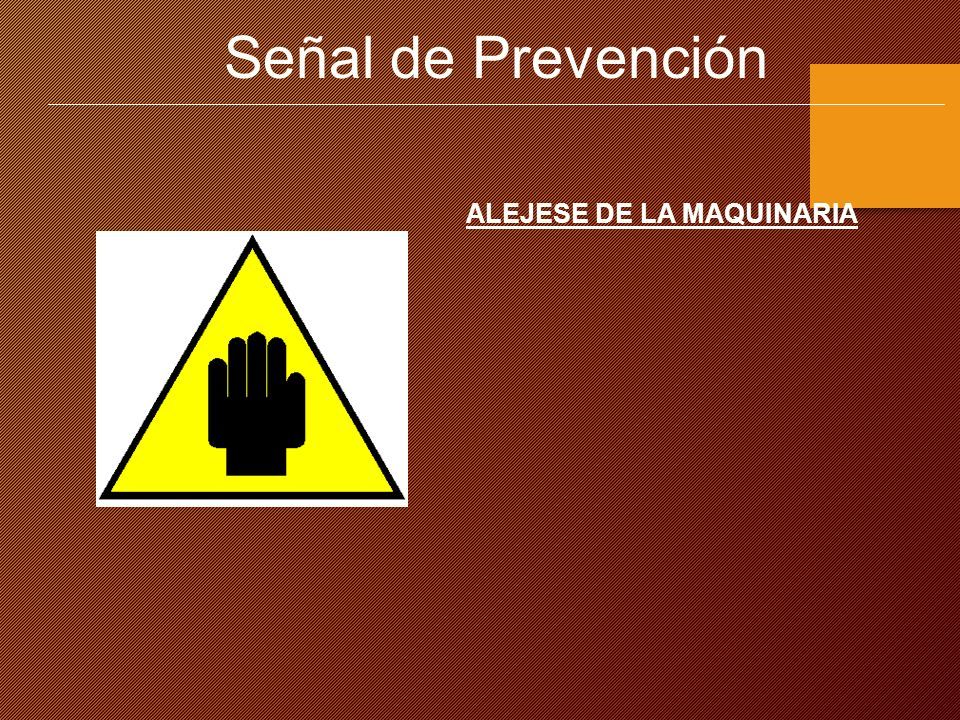 Señal de Prevención

ALEJESE DE LA MAQUINARIA